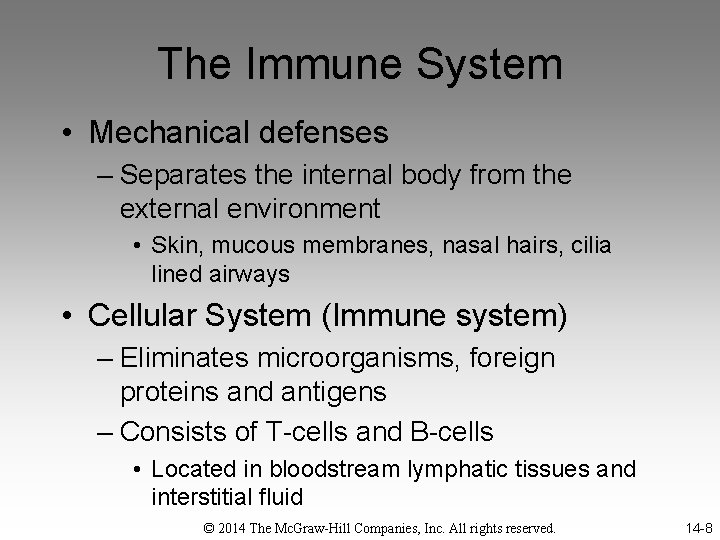 The Immune System

• Mechanical defenses
– Separates the internal body from the external environment
• Skin, mucous membranes, nasal hairs, cilia lined airways

• Cellular System (Immune system)
– Eliminates microorganisms, foreign proteins and antigens
– Consists of T-cells and B-cells
• Located in bloodstream lymphatic tissues and interstitial fluid

© 2014 The McGraw-Hill Companies, Inc. All rights reserved.

14-8